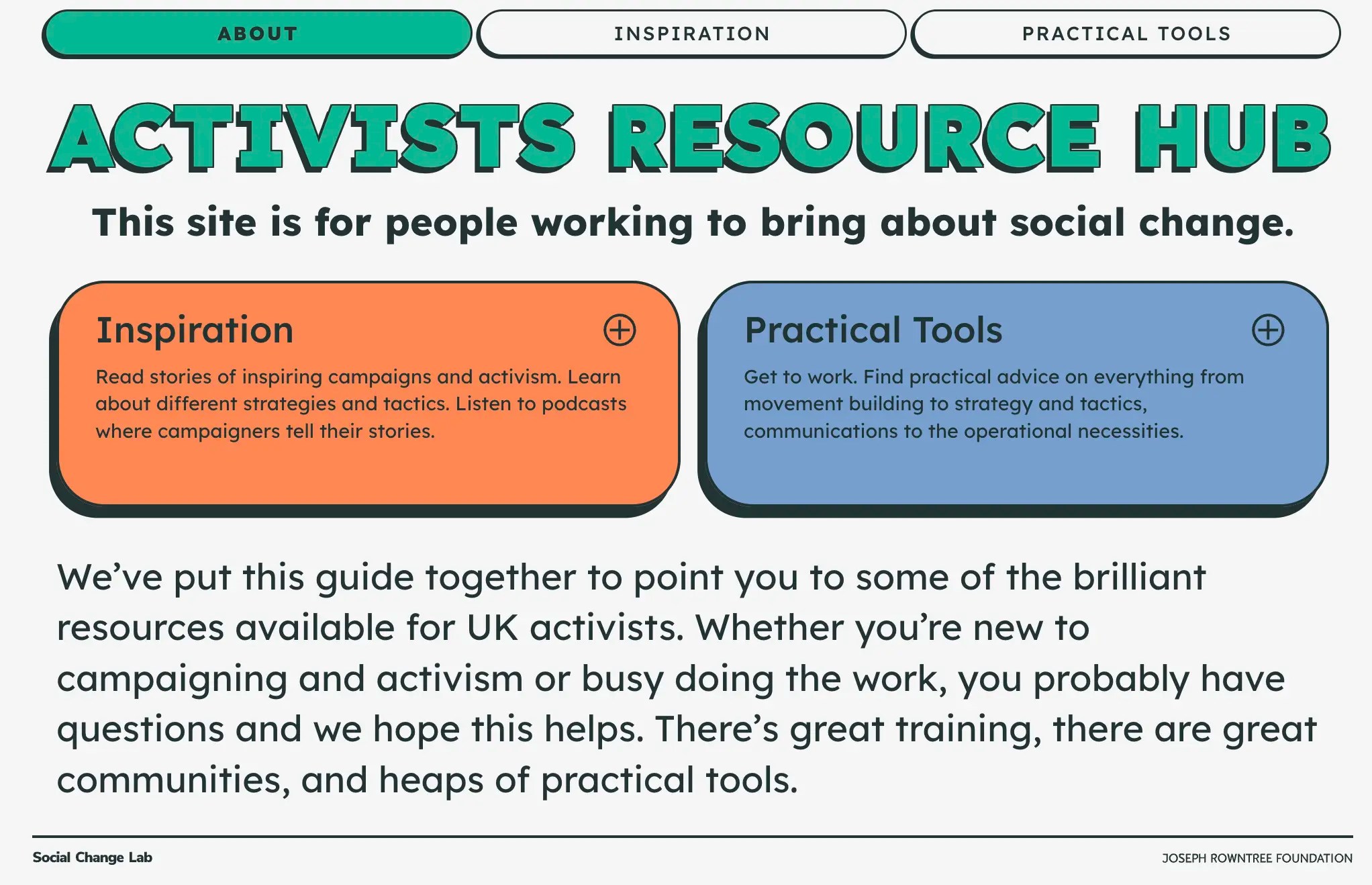 ABOUT

INSPIRATION

PRACTICAL TOOLS

ACTIVISTS RESOURCE HUB

This site is for people working to bring about social change.

Inspiration

Read stories of inspiring campaigns and activism. Learn about different strategies and tactics. Listen to podcasts where campaigners tell their stories.

Practical Tools

Get to work. Find practical advice on everything from movement building to strategy and tactics, communications to the operational necessities.

We’ve put this guide together to point you to some of the brilliant resources available for UK activists. Whether you’re new to campaigning and activism or busy doing the work, you probably have questions and we hope this helps. There’s great training, there are great communities, and heaps of practical tools.

Social Change Lab

JOSEPH ROWNTREE FOUNDATION